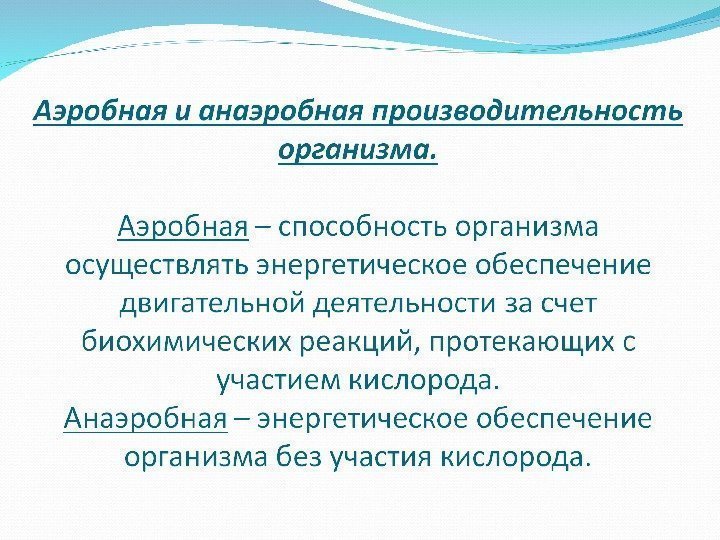 Аэробная и анаэробная производительность организма.

Аэробная – способность организма осуществлять энергетическое обеспечение двигательной деятельности за счет биохимических реакций, протекающих с участием кислорода.
Анаэробная – энергетическое обеспечение организма без участия кислорода.